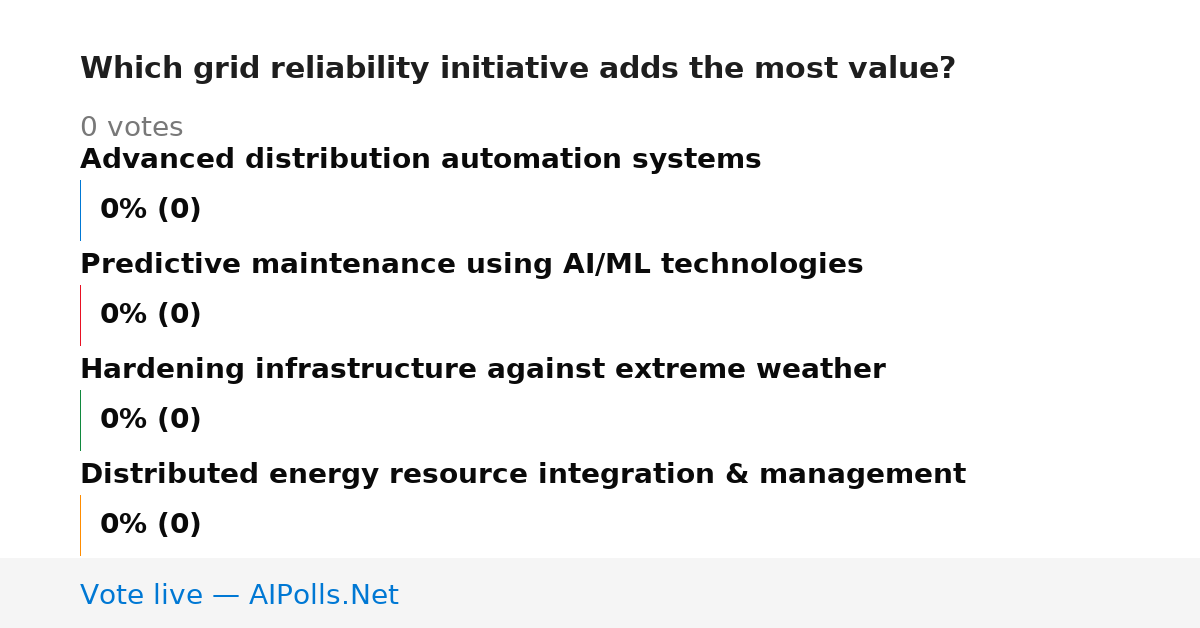 Which grid reliability initiative adds the most value?

0 votes

Advanced distribution automation systems

0% (0)

Predictive maintenance using AI/ML technologies

0% (0)

Hardening infrastructure against extreme weather

0% (0)

Distributed energy resource integration & management

0% (0)

Vote live — AIPolls.Net